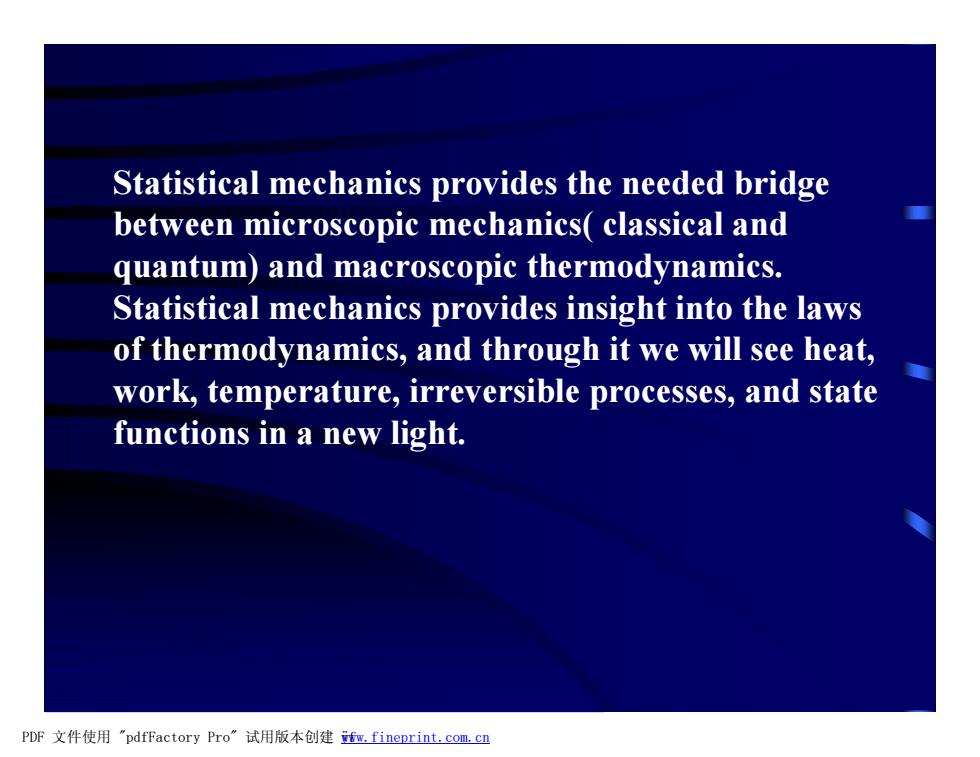 Statistical mechanics provides the needed bridge between microscopic mechanics( classical and quantum) and macroscopic thermodynamics. Statistical mechanics provides insight into the laws of thermodynamics, and through it we will see heat, work, temperature, irreversible processes, and state functions in a new light.

PDF 文件使用 "pdfFactory Pro" 试用版本创建 www.fineprint.com.cn